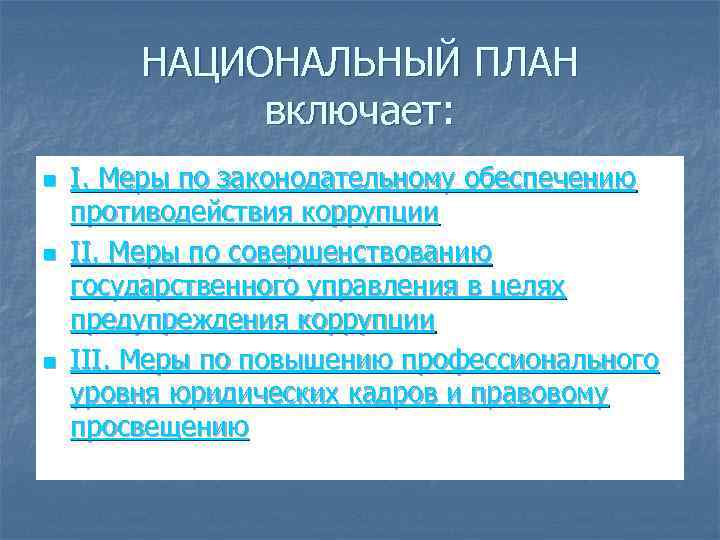 НАЦИОНАЛЬНЫЙ ПЛАН включает:

I. Меры по законодательному обеспечению противодействия коррупции

II. Меры по совершенствованию государственного управления в целях предупреждения коррупции

III. Меры по повышению профессионального уровня юридических кадров и правовому просвещению